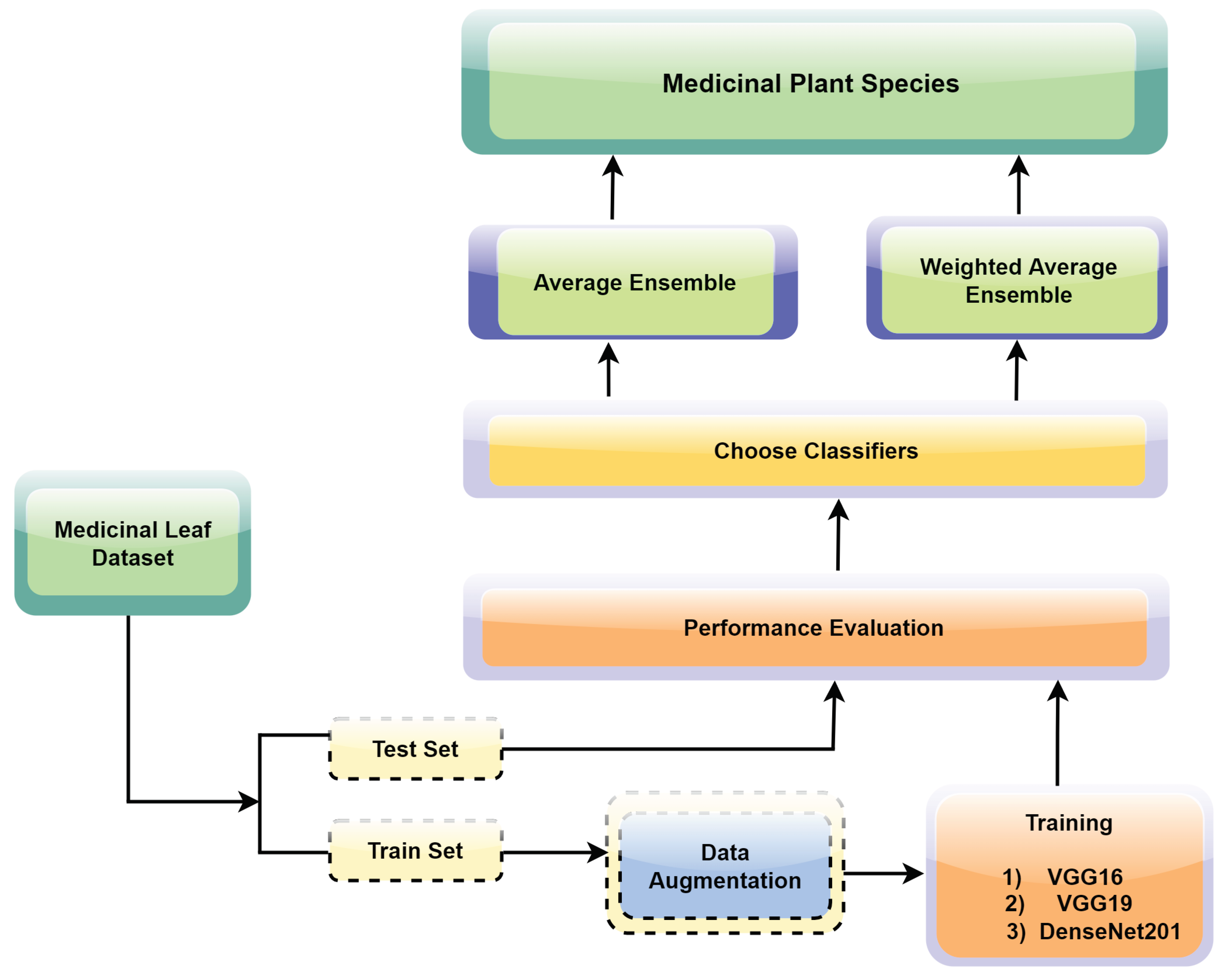 Medicinal Plant Species

Average Ensemble

Weighted Average Ensemble

Choose Classifiers

Medicinal Leaf Dataset

Performance Evaluation

Test Set

Train Set

Data Augmentation

Training

1) VGG16
2) VGG19
3) DenseNet201